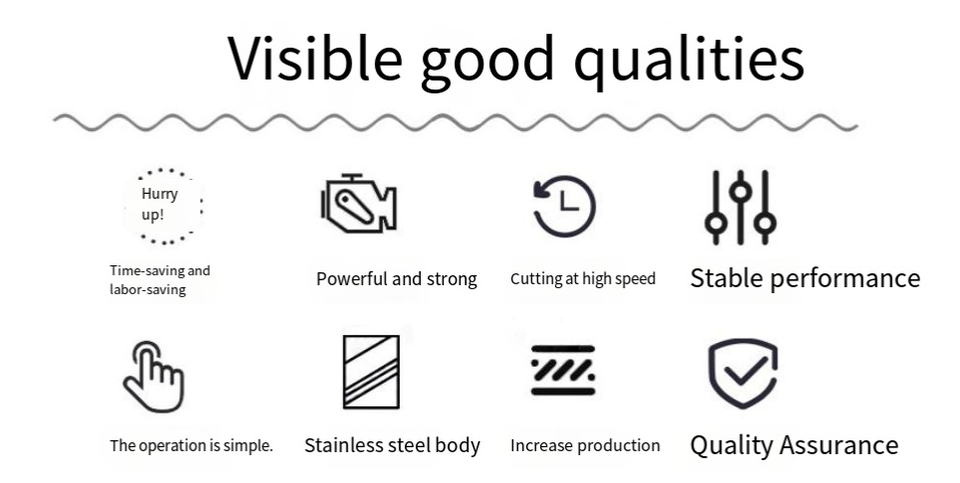 Visible good qualities

Hurry up!

Time-saving and labor-saving

Powerful and strong

Cutting at high speed

Stable performance

The operation is simple.

Stainless steel body

Increase production

Quality Assurance